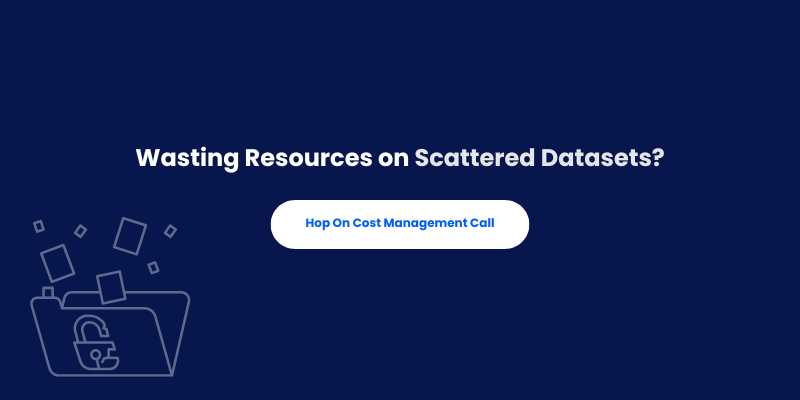 Wasting Resources on Scattered Datasets?

Hop On Cost Management Call